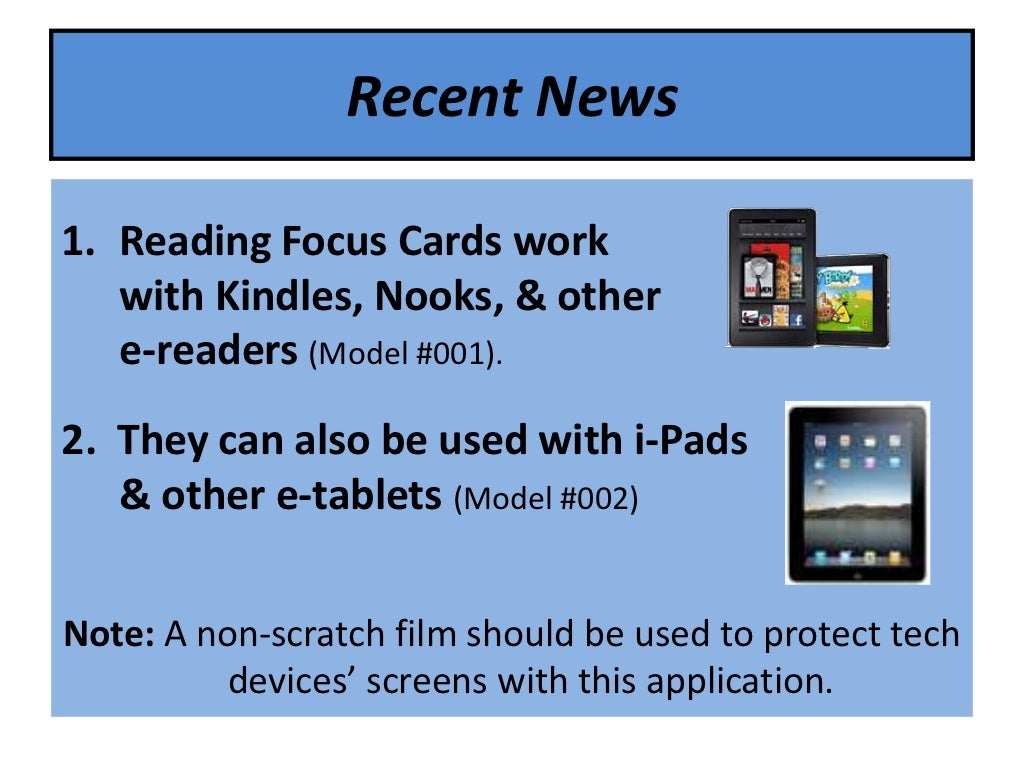 Recent News

1. Reading Focus Cards work with Kindles, Nooks, & other e-readers (Model #001).

2. They can also be used with i-Pads & other e-tablets (Model #002)

Note: A non-scratch film should be used to protect tech devices' screens with this application.